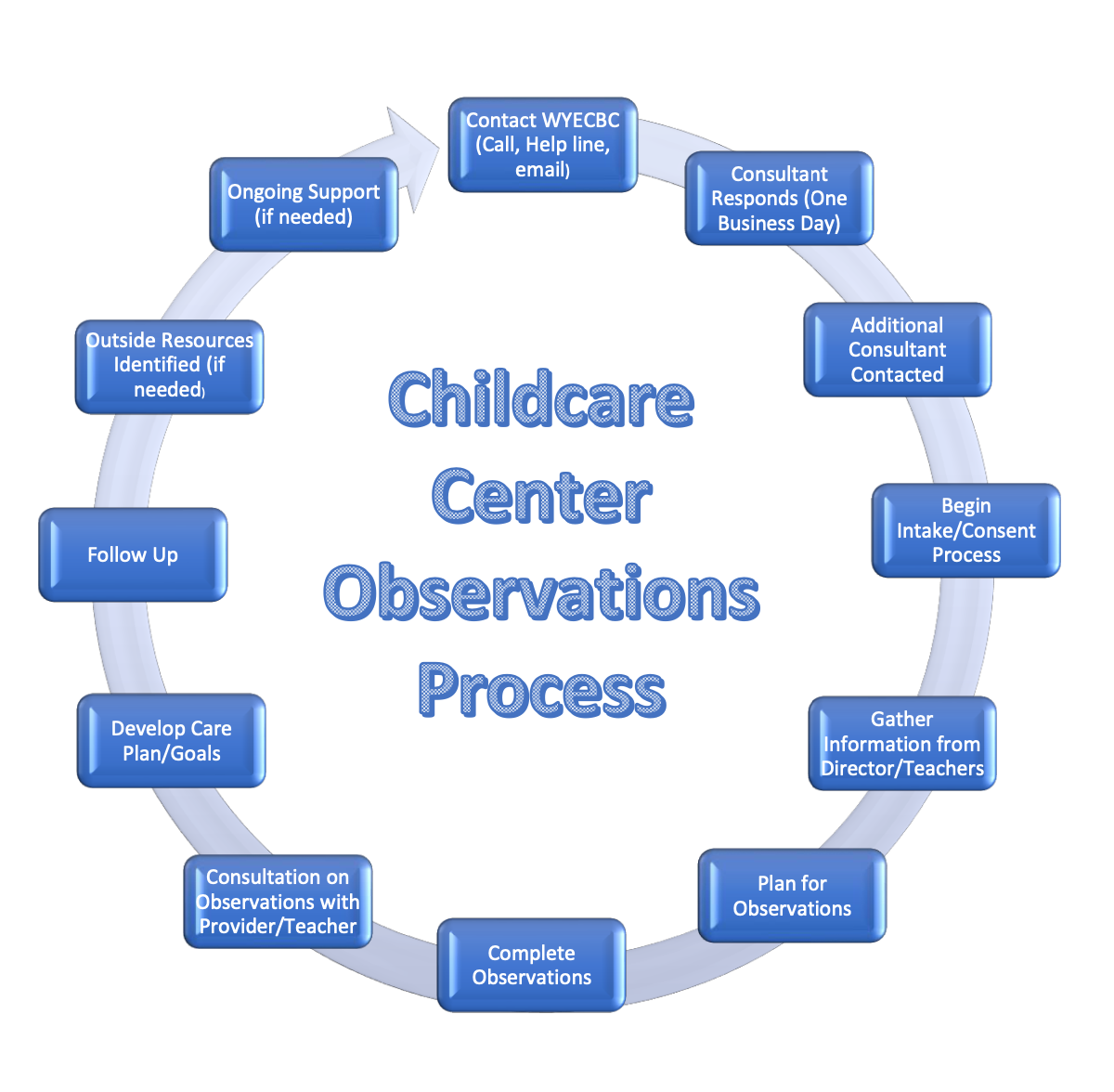 Childcare Center Observations Process

Contact WYECBC (Call, Help line, email)

Consultant Responds (One Business Day)

Additional Consultant Contacted

Begin Intake/Consent Process

Gather Information from Director/Teachers

Plan for Observations

Complete Observations

Consultation on Observations with Provider/Teacher

Develop Care Plan/Goals

Follow Up

Outside Resources Identified (if needed)

Ongoing Support (if needed)